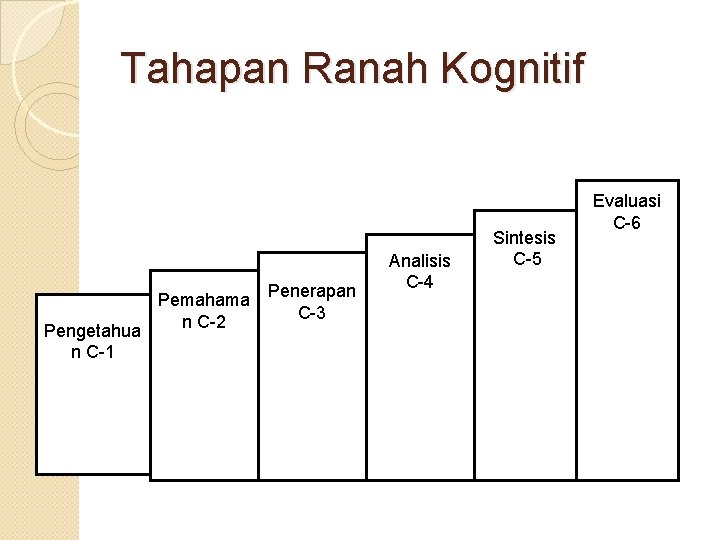 Tahapan Ranah Kognitif

Pengetahuan C-1

Pemahaman C-2

Penerapan C-3

Analisis C-4

Sintesis C-5

Evaluasi C-6